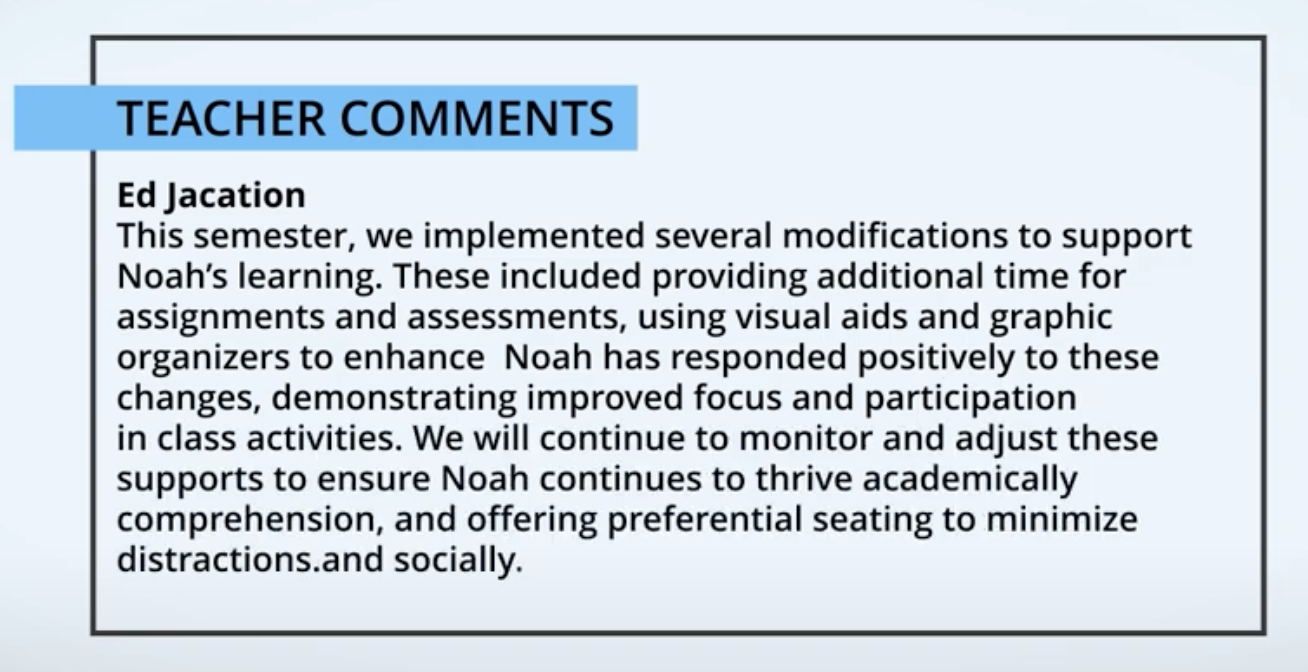 TEACHER COMMENTS

Ed Jacation
This semester, we implemented several modifications to support Noah's learning. These included providing additional time for assignments and assessments, using visual aids and graphic organizers to enhance  Noah has responded positively to these changes, demonstrating improved focus and participation in class activities. We will continue to monitor and adjust these supports to ensure Noah continues to thrive academically comprehension, and offering preferential seating to minimize distractions.and socially.